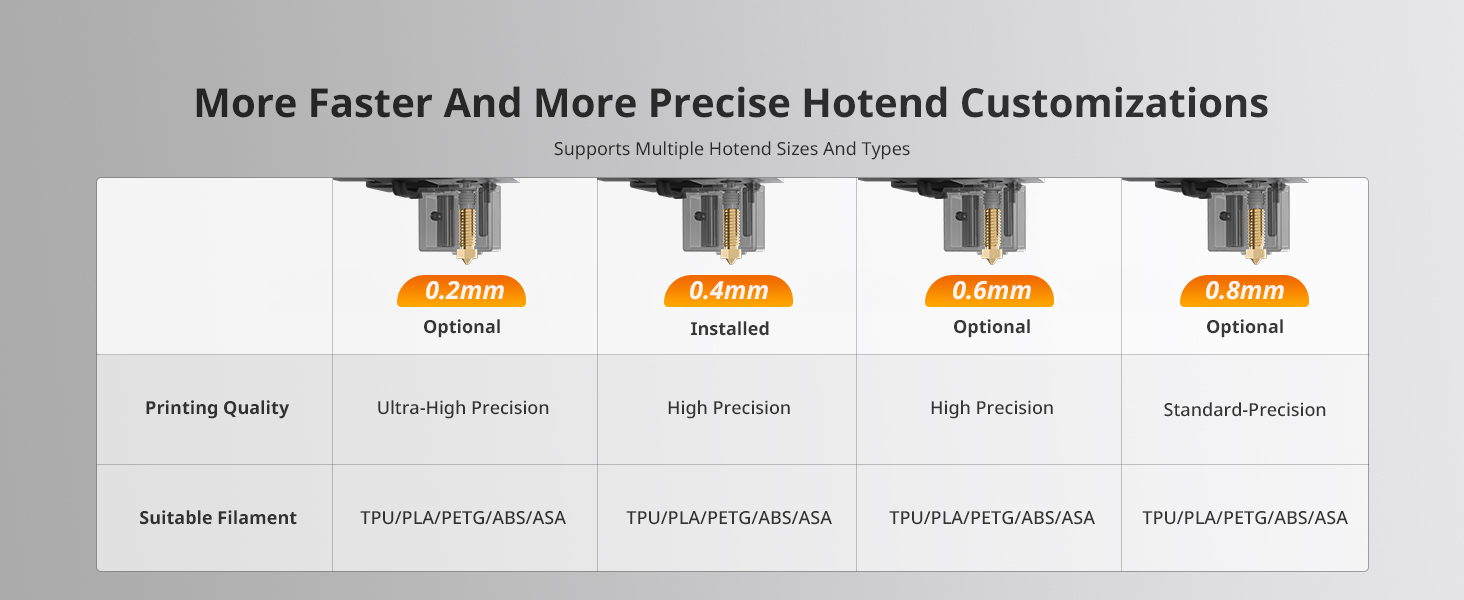 More Faster And More Precise Hotend Customizations

Supports Multiple Hotend Sizes And Types

| | 0.2mm Optional | 0.4mm Installed | 0.6mm Optional | 0.8mm Optional |
|---|---|---|---|---|
| Printing Quality | Ultra-High Precision | High Precision | High Precision | Standard-Precision |
| Suitable Filament | TPU/PLA/PETG/ABS/ASA | TPU/PLA/PETG/ABS/ASA | TPU/PLA/PETG/ABS/ASA | TPU/PLA/PETG/ABS/ASA |